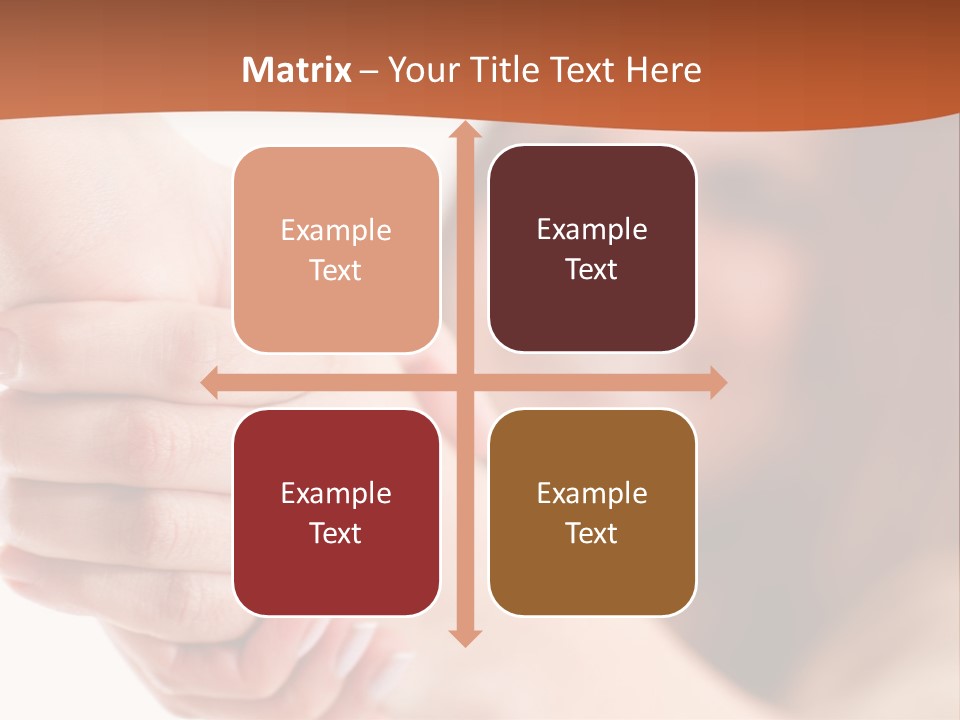 Matrix – Your Title Text Here

Example Text

Example Text

Example Text

Example Text